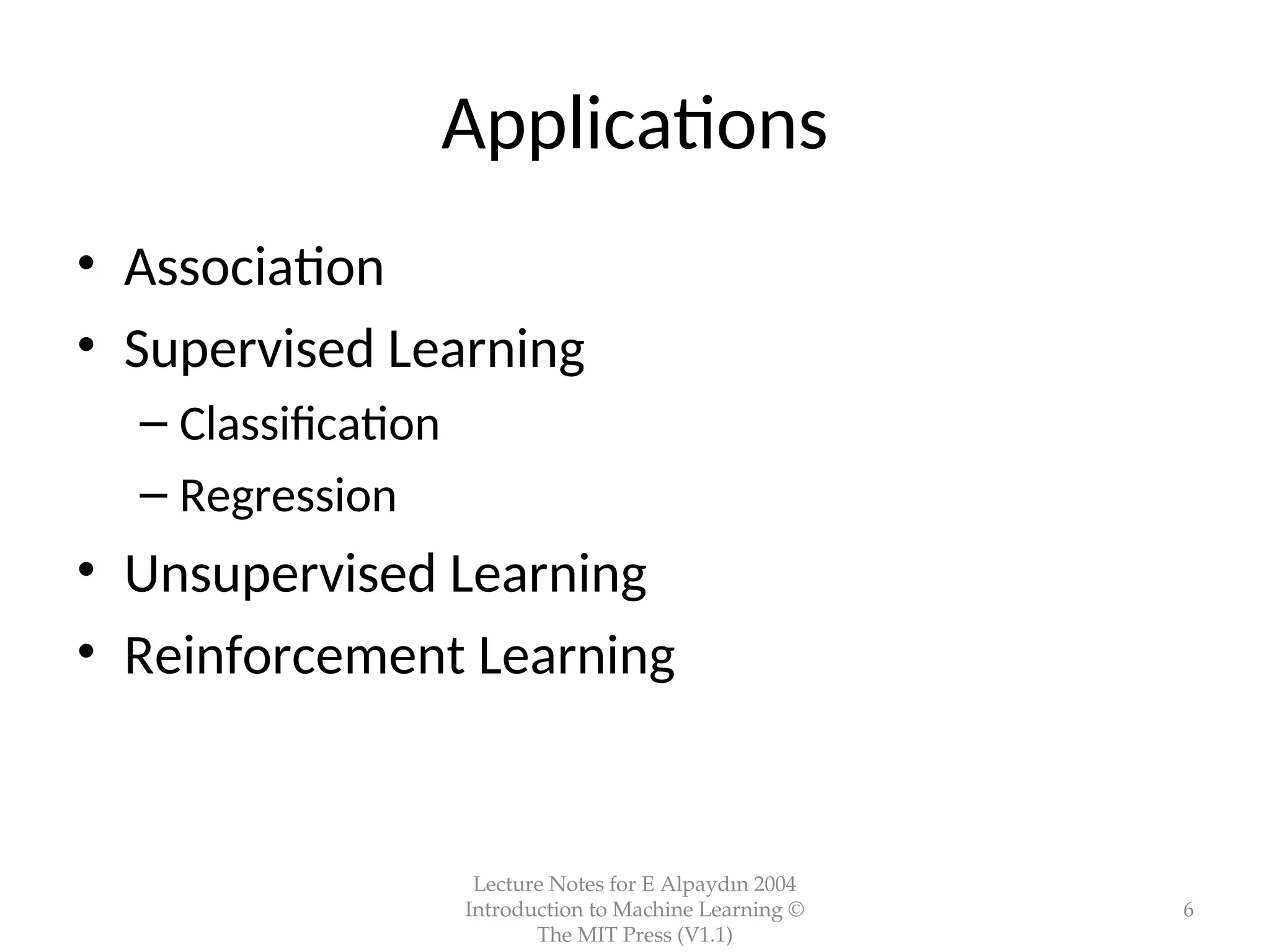 Applications

• Association
• Supervised Learning
– Classification
– Regression
• Unsupervised Learning
• Reinforcement Learning

Lecture Notes for E Alpaydın 2004 Introduction to Machine Learning © The MIT Press (V1.1)

6